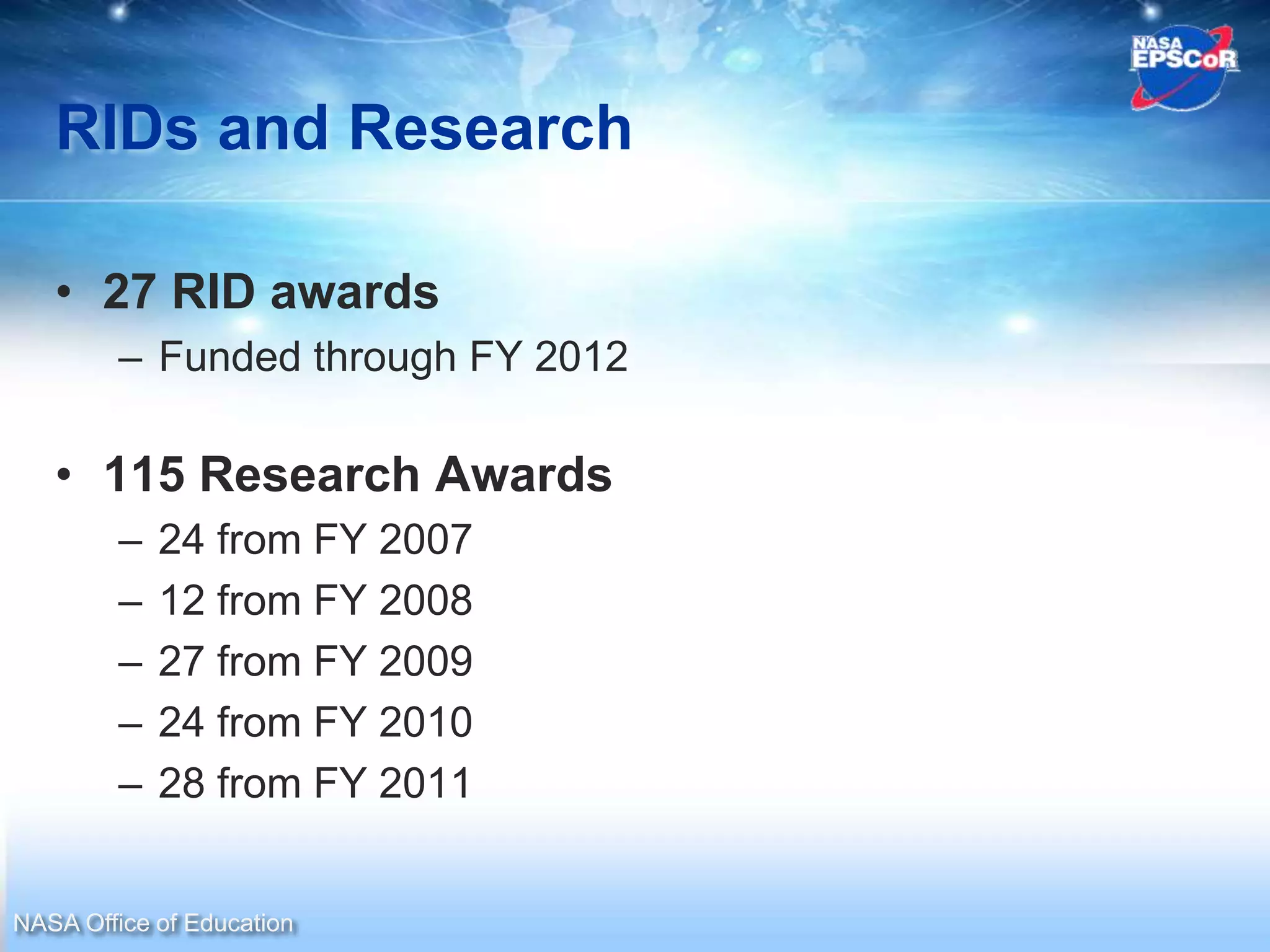 NASA EPSCoR

RIDs and Research

• 27 RID awards
– Funded through FY 2012

• 115 Research Awards
– 24 from FY 2007
– 12 from FY 2008
– 27 from FY 2009
– 24 from FY 2010
– 28 from FY 2011

NASA Office of Education